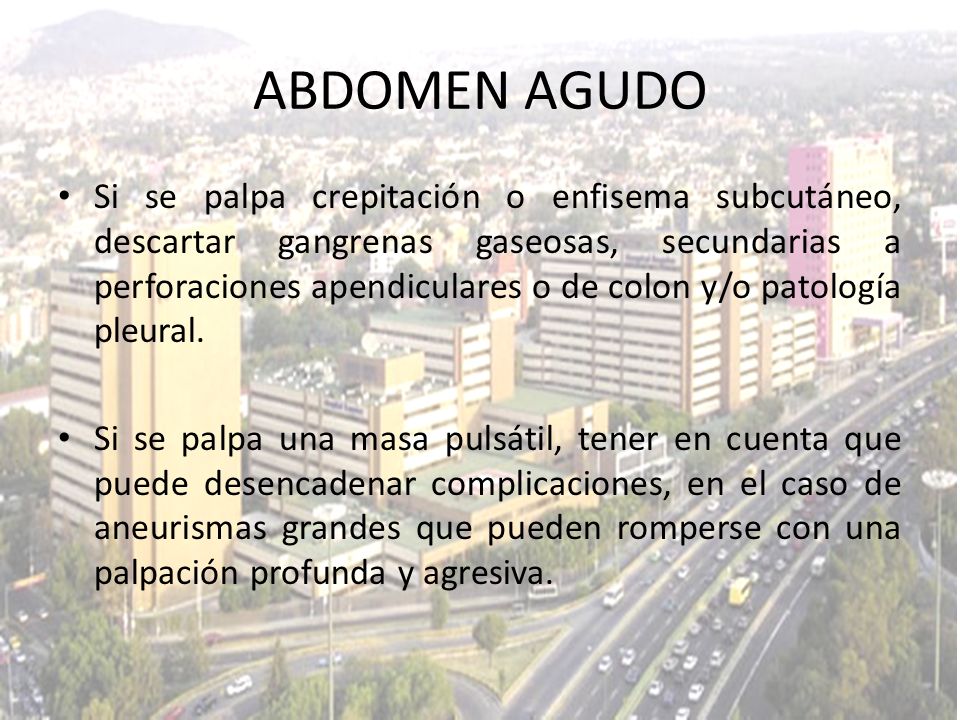 ABDOMEN AGUDO

• Si se palpa crepitación o enfisema subcutáneo, descartar gangrenas gaseosas, secundarias a perforaciones apendiculares o de colon y/o patología pleural.

• Si se palpa una masa pulsátil, tener en cuenta que puede desencadenar complicaciones, en el caso de aneurismas grandes que pueden romperse con una palpación profunda y agresiva.